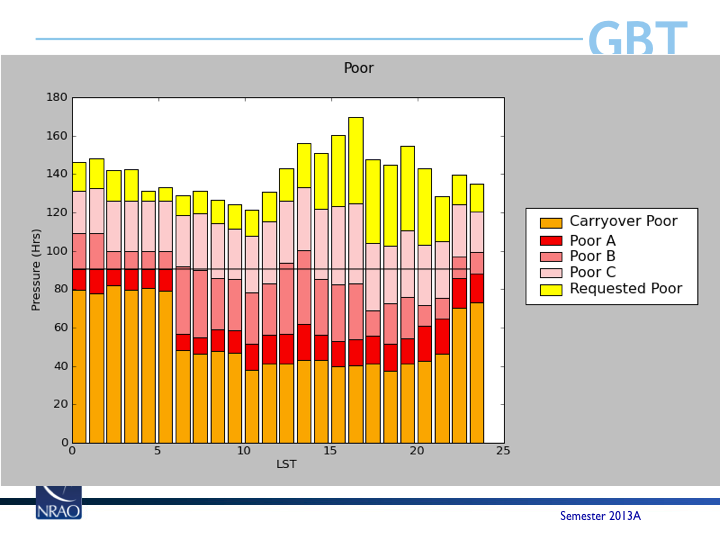 GBT

Poor

Pressure (Hrs)

180
160
140
120
100
80
60
40
20
0

0
5
10
15
20
25

LST

Carryover Poor
Poor A
Poor B
Poor C
Requested Poor

NRAO

Semester 2013A